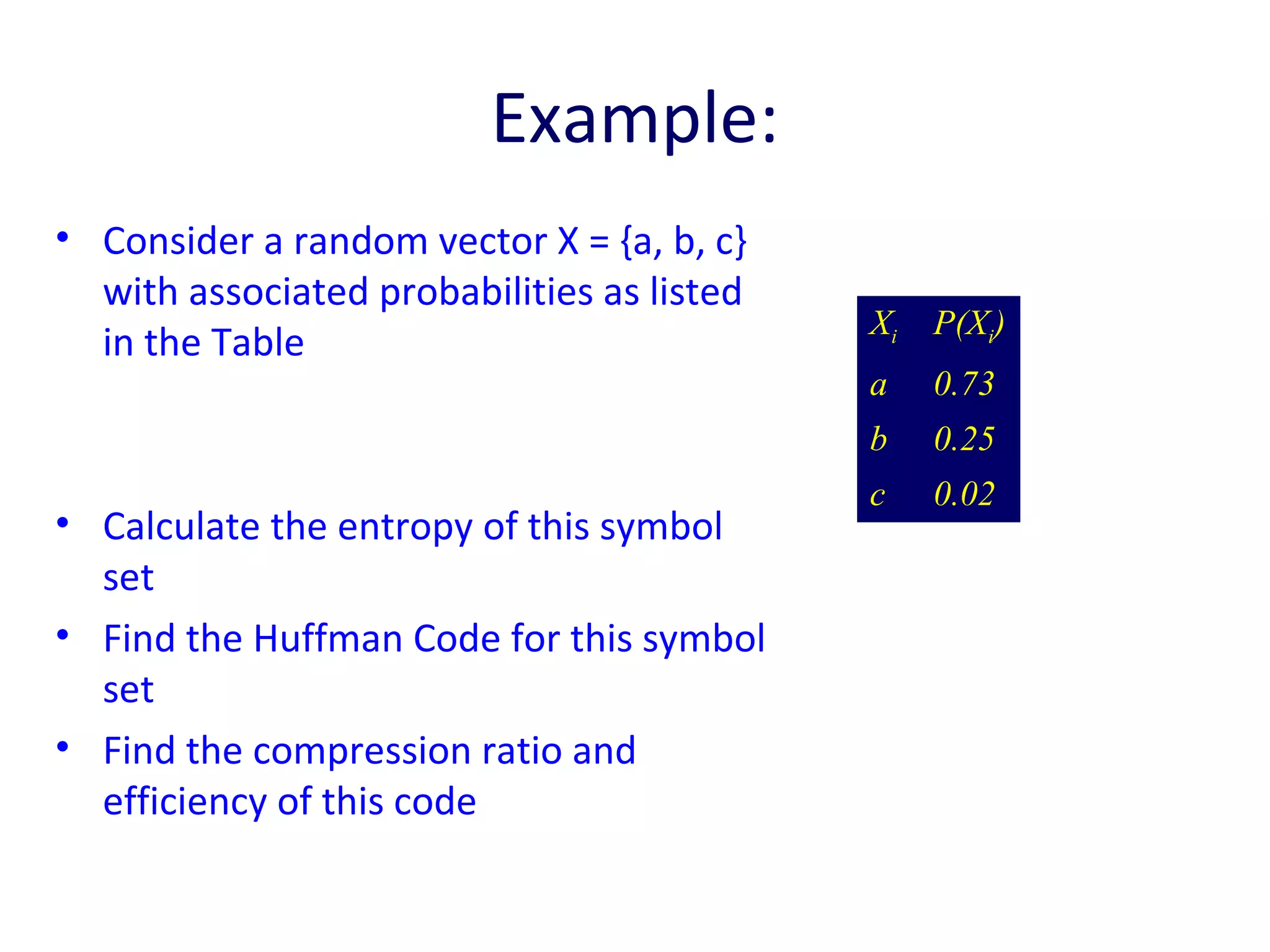 Example:

• Consider a random vector X = {a, b, c} with associated probabilities as listed in the Table

| $X_i$ | $P(X_i)$ |
|---|---|
| a | 0.73 |
| b | 0.25 |
| c | 0.02 |

• Calculate the entropy of this symbol set

• Find the Huffman Code for this symbol set

• Find the compression ratio and efficiency of this code